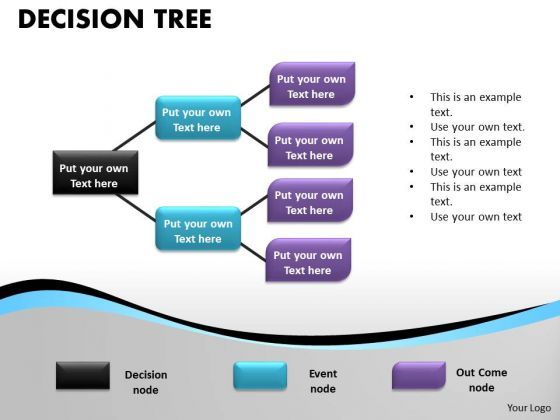 DECISION TREE

Put your own Text here

Put your own Text here

Put your own Text here

Put your own Text here

Put your own Text here

Put your own Text here

Put your own Text here

- This is an example text.
- Use your own text.
- This is an example text.
- Use your own text
- This is an example text.
- Use your own text

Decision node

Event node

Out Come node

Your Logo